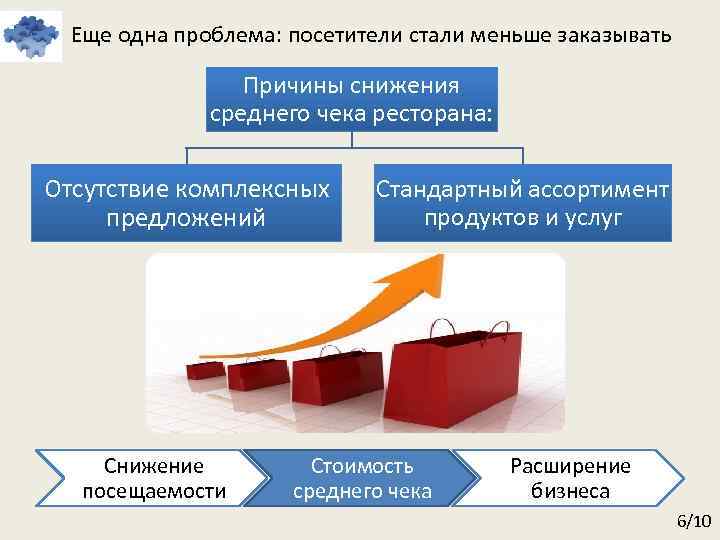 Еще одна проблема: посетители стали меньше заказывать

Причины снижения среднего чека ресторана:

Отсутствие комплексных предложений

Стандартный ассортимент продуктов и услуг

Снижение посещаемости

Стоимость среднего чека

Расширение бизнеса

6/10